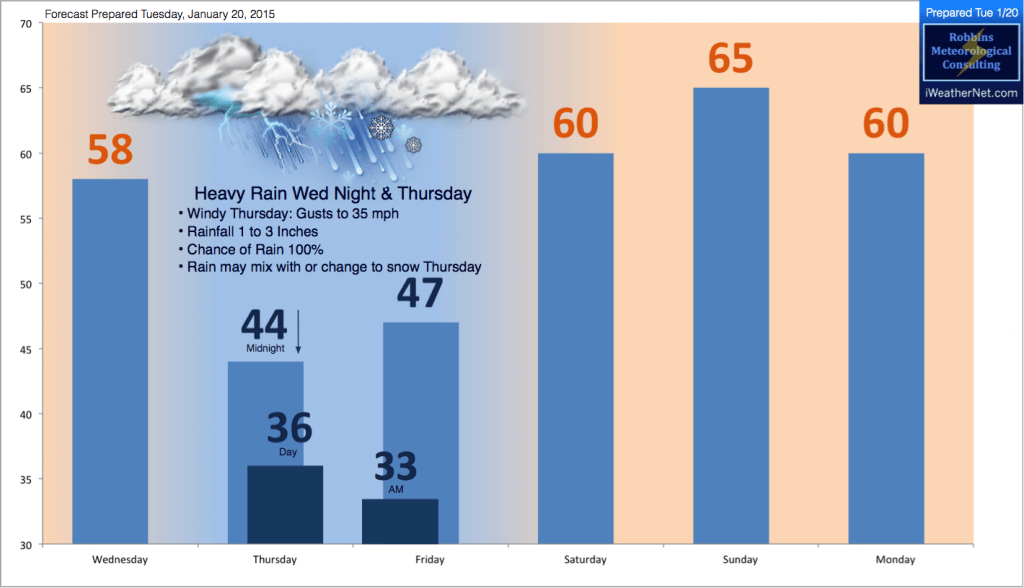 Forecast Prepared Tuesday, January 20, 2015

Prepared Tue 1/20

Robbins Meteorological Consulting

iWeatherNet.com

70
65
60
55
50
45
40
35
30

58

Heavy Rain Wed Night & Thursday
• Windy Thursday: Gusts to 35 mph
• Rainfall 1 to 3 Inches
• Chance of Rain 100%
• Rain may mix with or change to snow Thursday

44
Midnight

36
Day

47

33
AM

60

65

60

Wednesday
Thursday
Friday
Saturday
Sunday
Monday